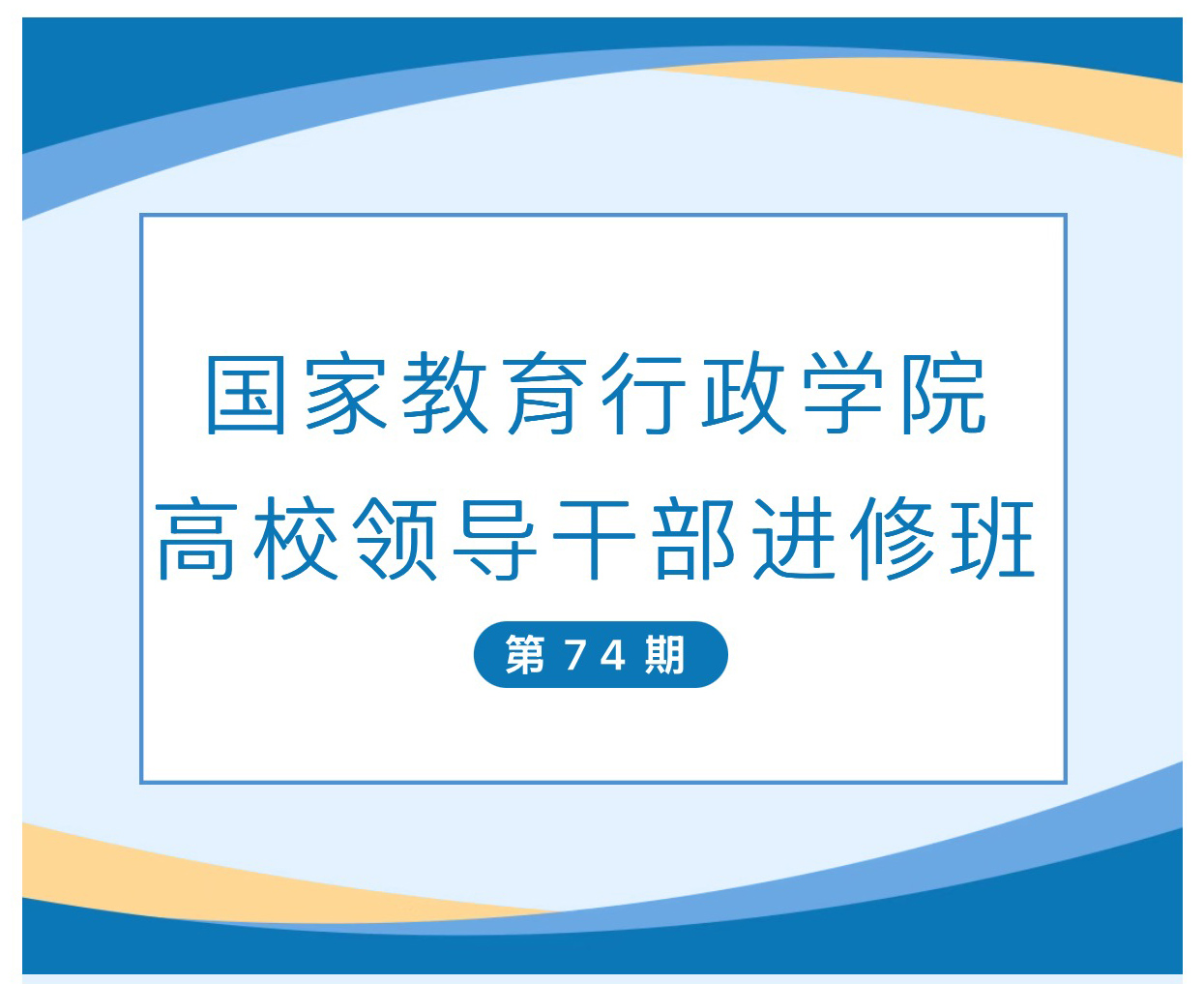 国家教育行政学院
高校领导干部进修班

第 74 期